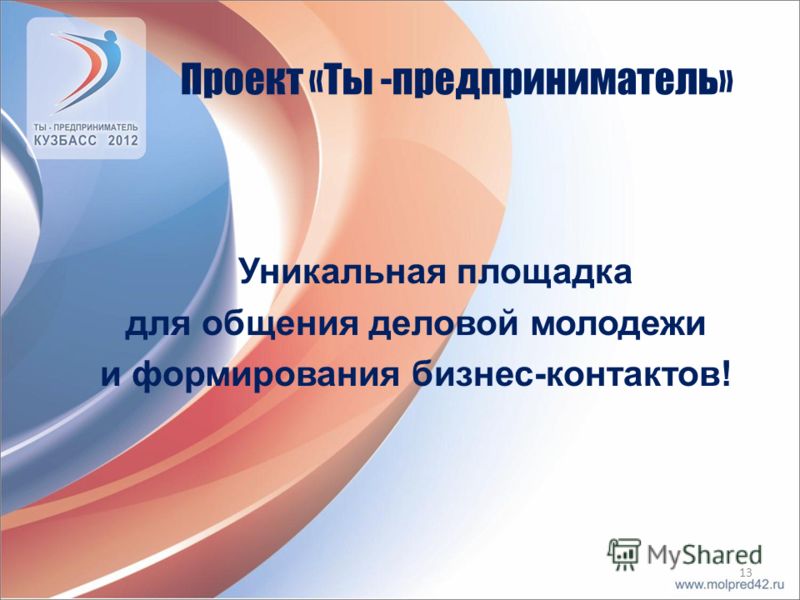 ТЫ - ПРЕДПРИНИМАТЕЛЬ
КУЗБАСС 2012

Проект «Ты -предприниматель»

Уникальная площадка для общения деловой молодежи и формирования бизнес-контактов!

MyShared
13
www.molpred42.ru